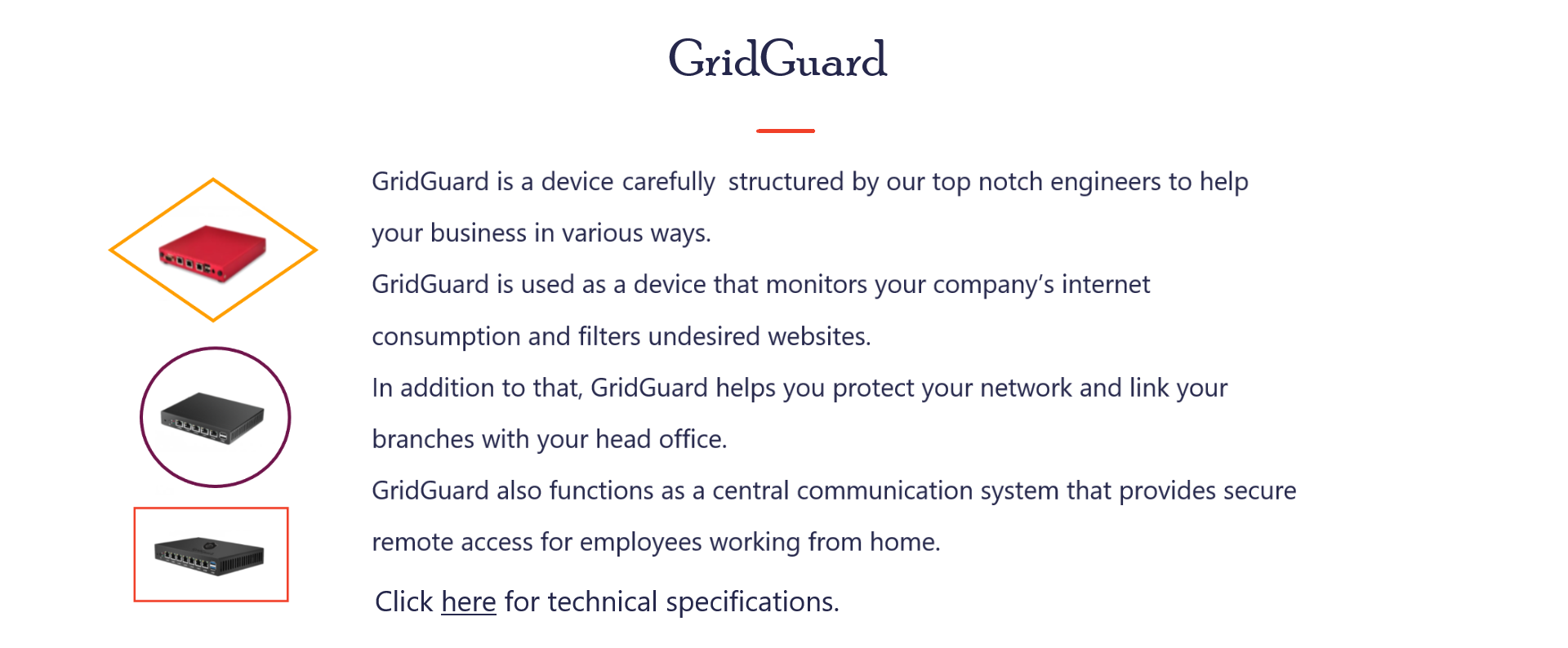 GridGuard

GridGuard is a device carefully structured by our top notch engineers to help your business in various ways.

GridGuard is used as a device that monitors your company's internet consumption and filters undesired websites.

In addition to that, GridGuard helps you protect your network and link your branches with your head office.

GridGuard also functions as a central communication system that provides secure remote access for employees working from home.

Click here for technical specifications.